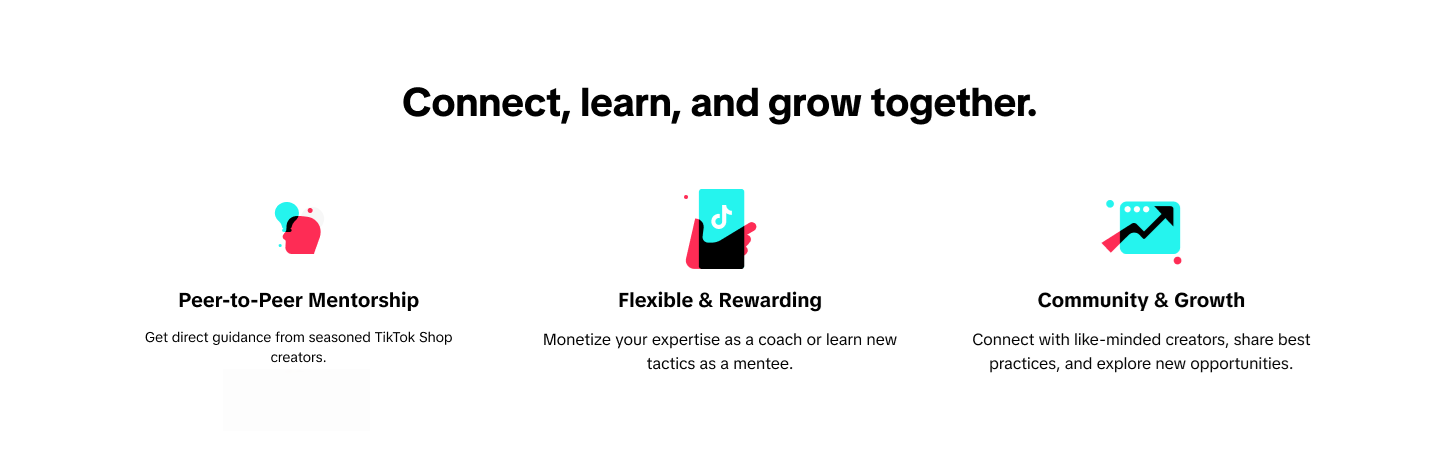 Connect, learn, and grow together.

Peer-to-Peer Mentorship

Get direct guidance from seasoned TikTok Shop creators.

Flexible & Rewarding

Monetize your expertise as a coach or learn new tactics as a mentee.

Community & Growth

Connect with like-minded creators, share best practices, and explore new opportunities.